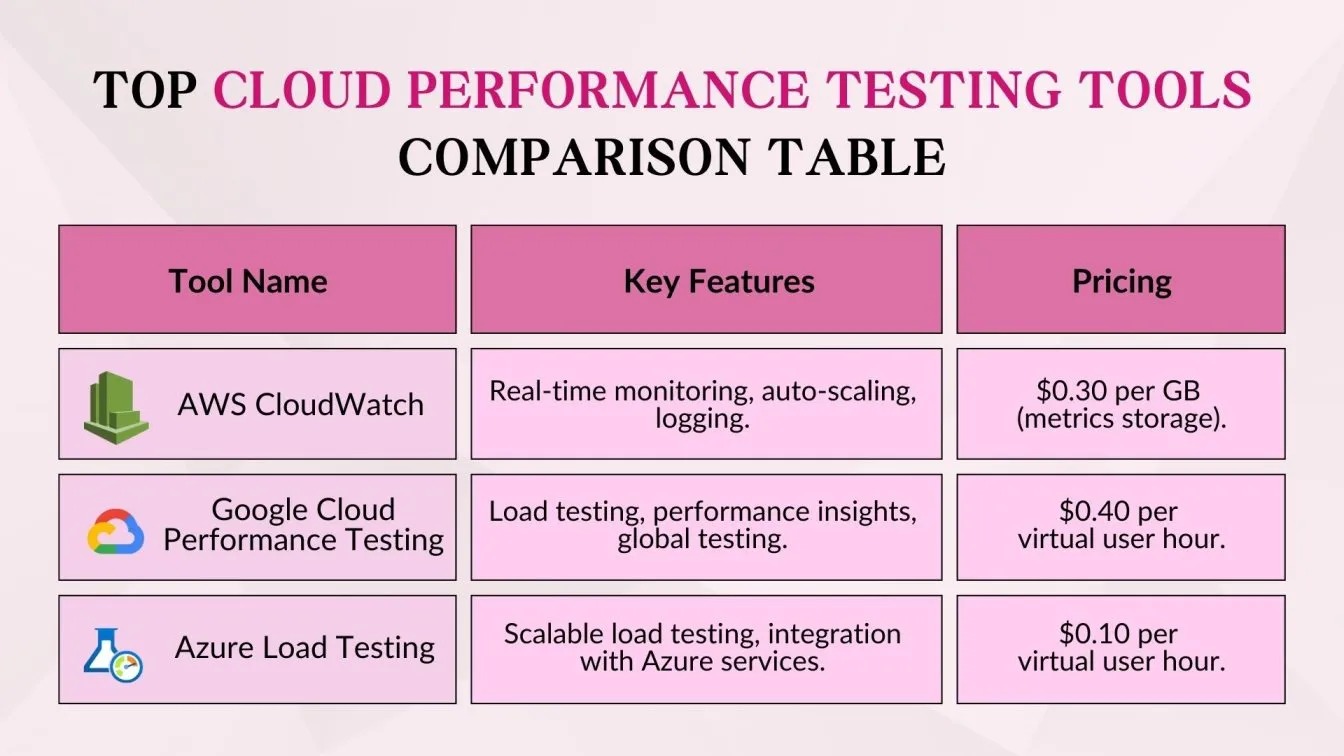 TOP CLOUD PERFORMANCE TESTING TOOLS COMPARISON TABLE

| Tool Name | Key Features | Pricing |
|---|---|---|
| AWS CloudWatch | Real-time monitoring, auto-scaling, logging. | \$0.30 per GB (metrics storage). |
| Google Cloud Performance Testing | Load testing, performance insights, global testing. | \$0.40 per virtual user hour. |
| Azure Load Testing | Scalable load testing, integration with Azure services. | \$0.10 per virtual user hour. |